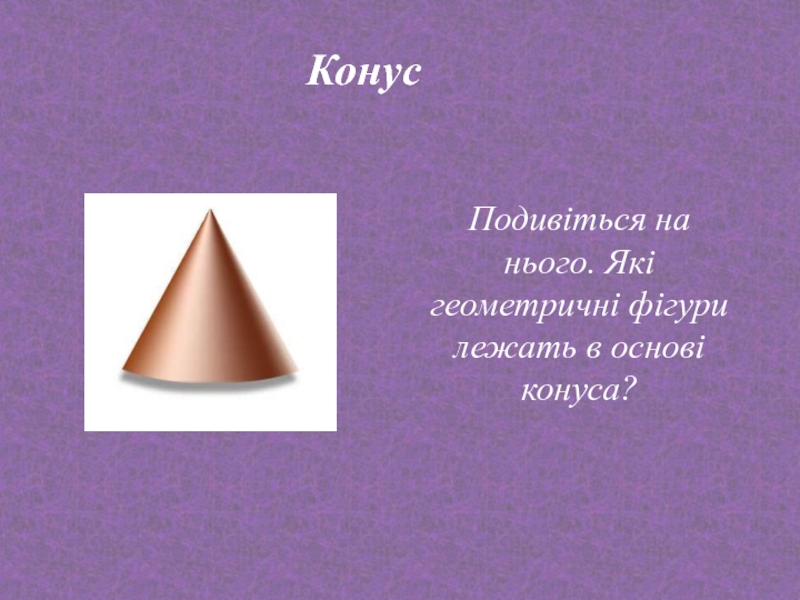 Конус

Подивіться на нього. Які геометричні фігури лежать в основі конуса?